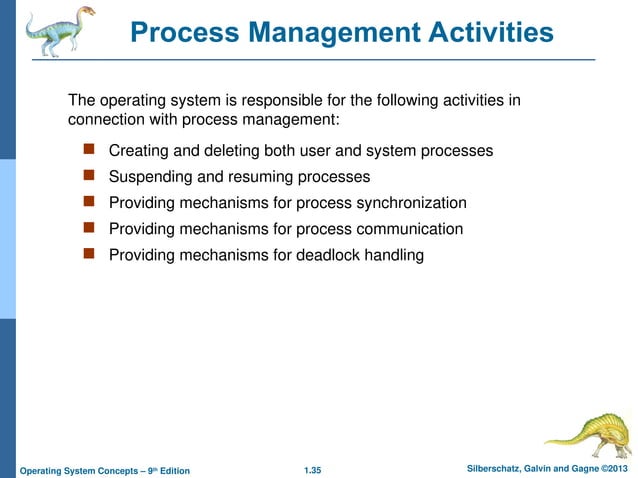 Process Management Activities

The operating system is responsible for the following activities in connection with process management:

- Creating and deleting both user and system processes
- Suspending and resuming processes
- Providing mechanisms for process synchronization
- Providing mechanisms for process communication
- Providing mechanisms for deadlock handling

Operating System Concepts – 9th Edition 1.35 Silberschatz, Galvin and Gagne ©2013